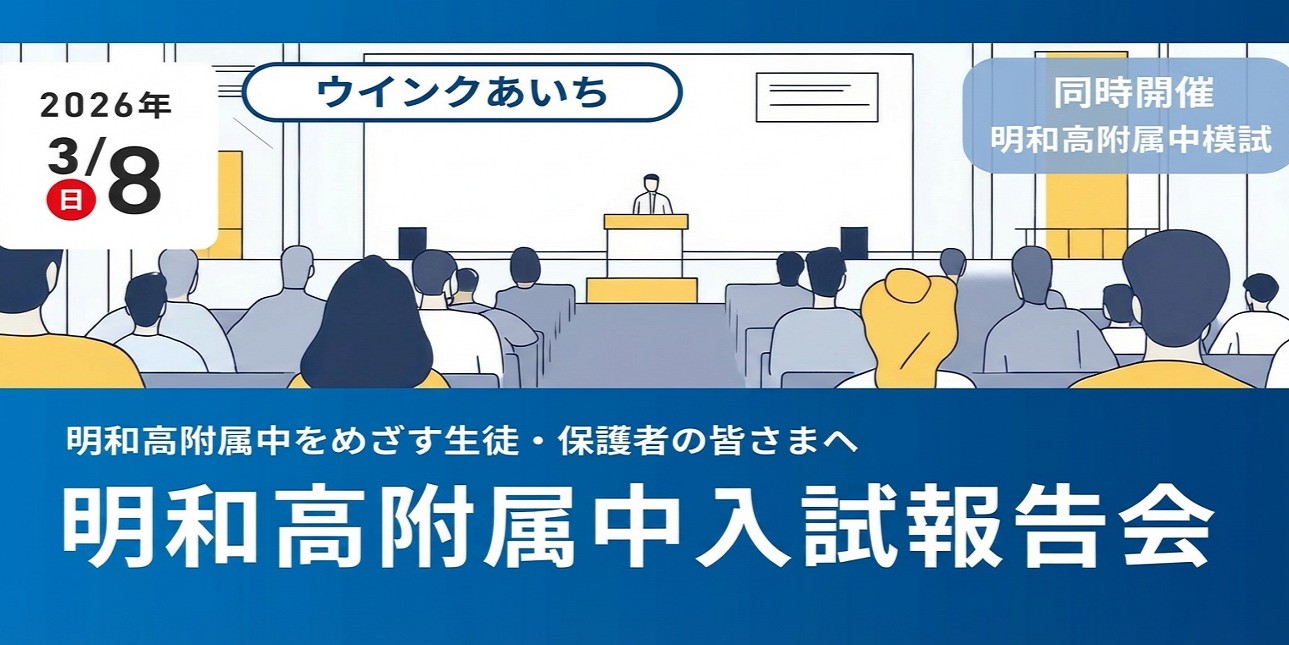 2026年
3/8
日

ウインクあいち

同時開催
明和高附属中模試

明和高附属中をめざす生徒・保護者の皆さまへ
明和高附属中入試報告会